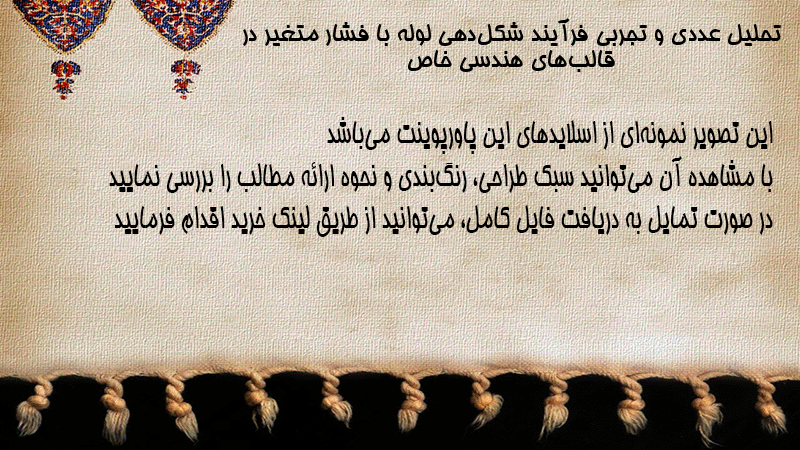 تحلیل عددی و تجربی فرآیند شکل‌دهی لوله با فشار متغیر در قالب‌های هندسی خاص

این تصویر نمونه‌ای از اسلایدهای این پاورپوینت می‌باشد
با مشاهده آن می‌توانید سبک طراحی، رنگ‌بندی و نحوه ارائه مطالب را بررسی نمایید
در صورت تمایل به دریافت فایل کامل، می‌توانید از طریق لینک خرید اقدام فرمایید